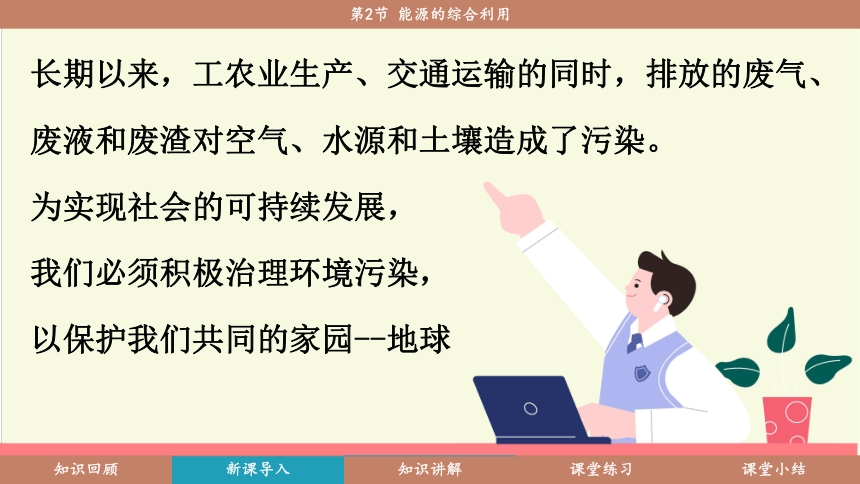 第2节 能源的综合利用

长期以来，工农业生产、交通运输的同时，排放的废气、废液和废渣对空气、水源和土壤造成了污染。

为实现社会的可持续发展，

我们必须积极治理环境污染，

以保护我们共同的家园--地球

知识回顾 新课导入 知识讲解 课堂练习 课堂小结